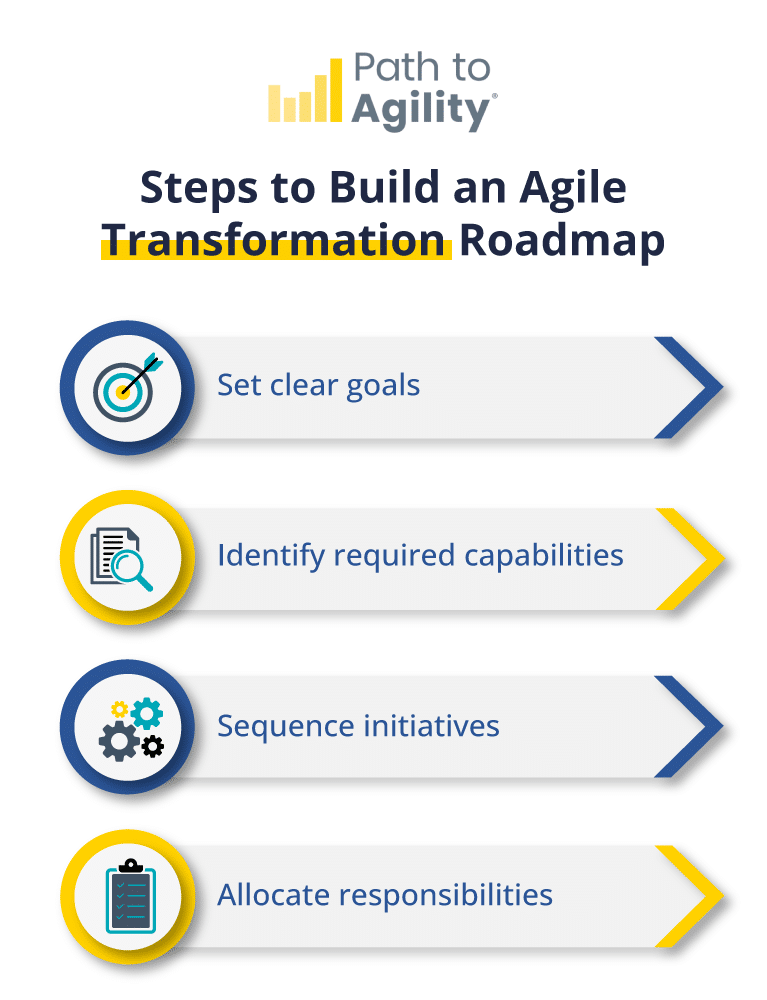 Path to Agility®

Steps to Build an Agile Transformation Roadmap

Set clear goals

Identify required capabilities

Sequence initiatives

Allocate responsibilities